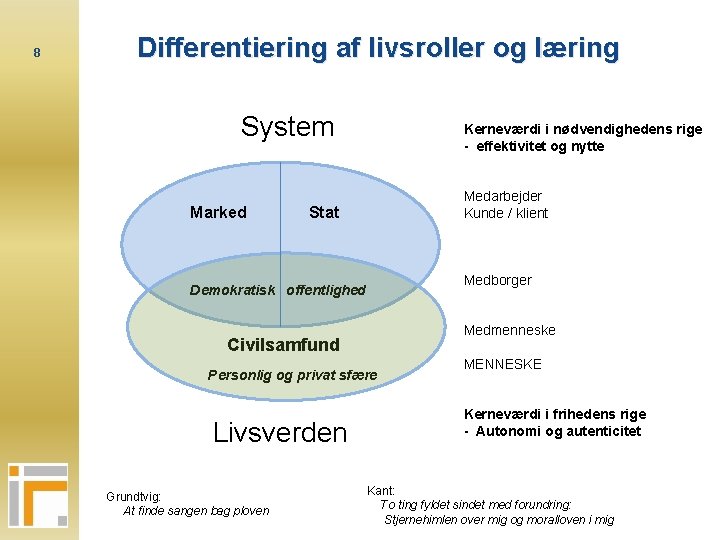 8

Differentiering af livsroller og læring

System

Marked

Stat

Demokratisk offentlighed

Civilsamfund

Personlig og privat sfære

Livsverden

Kerneværdi i nødvendighedens rige
- effektivitet og nytte

Medarbejder
Kunde / klient

Medborger

Medmenneske

MENNESKE

Kerneværdi i frihedens rige
- Autonomi og autenticitet

Grundtvig:
At finde sangen bag ploven

Kant:
To ting fyldet sindet med forundring:
Stjernehimlen over mig og moralloven i mig